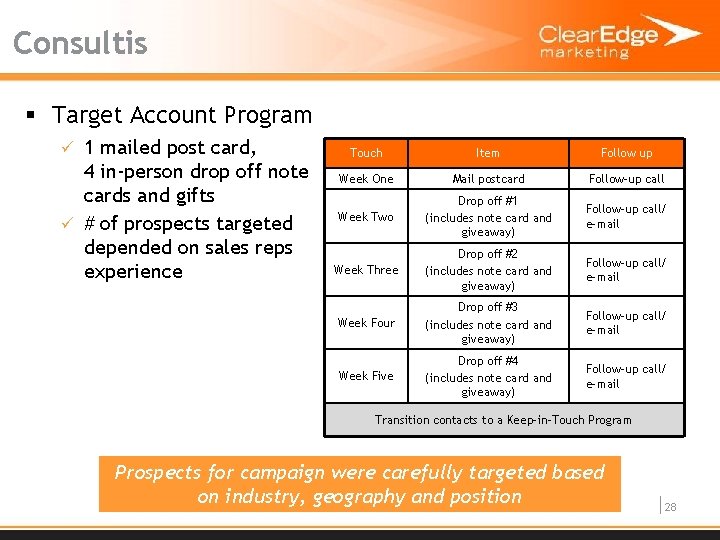 Consultis

ClearEdge marketing

▪ Target Account Program

✓ 1 mailed post card, 4 in-person drop off note cards and gifts

✓ # of prospects targeted depended on sales reps experience

| Touch | Item | Follow up |
|---|---|---|
| Week One | Mail postcard | Follow-up call |
| Week Two | Drop off #1 (includes note card and giveaway) | Follow-up call/ e-mail |
| Week Three | Drop off #2 (includes note card and giveaway) | Follow-up call/ e-mail |
| Week Four | Drop off #3 (includes note card and giveaway) | Follow-up call/ e-mail |
| Week Five | Drop off #4 (includes note card and giveaway) | Follow-up call/ e-mail |
| Transition contacts to a Keep-in-Touch Program | | |

Prospects for campaign were carefully targeted based on industry, geography and position

28